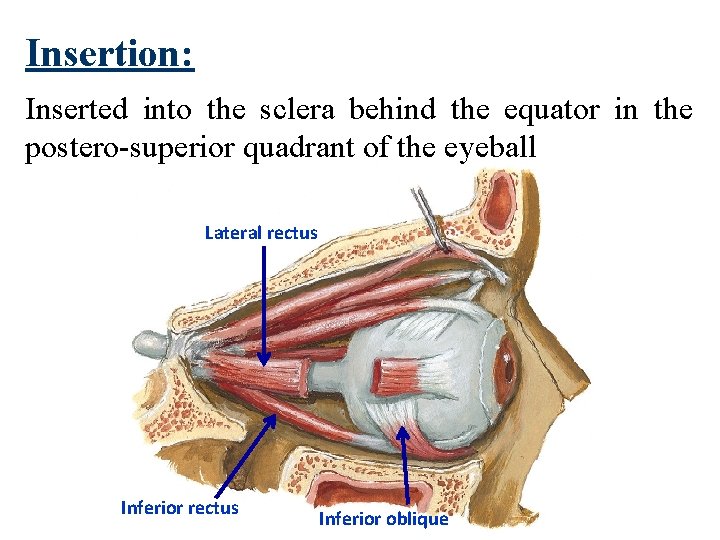 Insertion:

Inserted into the sclera behind the equator in the postero-superior quadrant of the eyeball

Lateral rectus

Inferior rectus

Inferior oblique